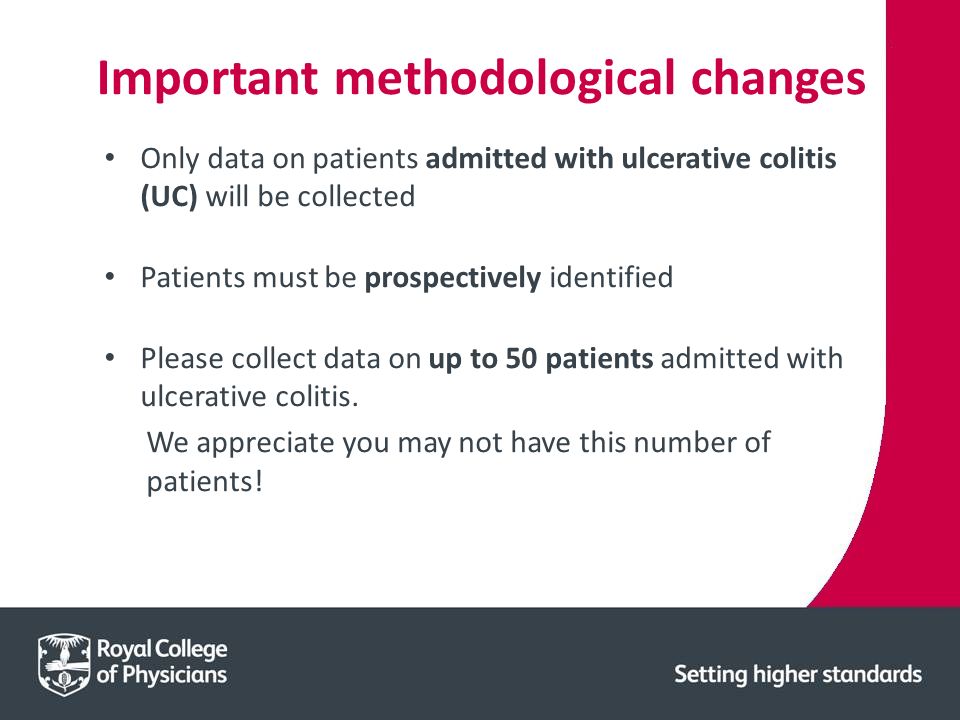 Important methodological changes

• Only data on patients admitted with ulcerative colitis (UC) will be collected

• Patients must be prospectively identified

• Please collect data on up to 50 patients admitted with ulcerative colitis.
We appreciate you may not have this number of patients!

Royal College of Physicians

Setting higher standards